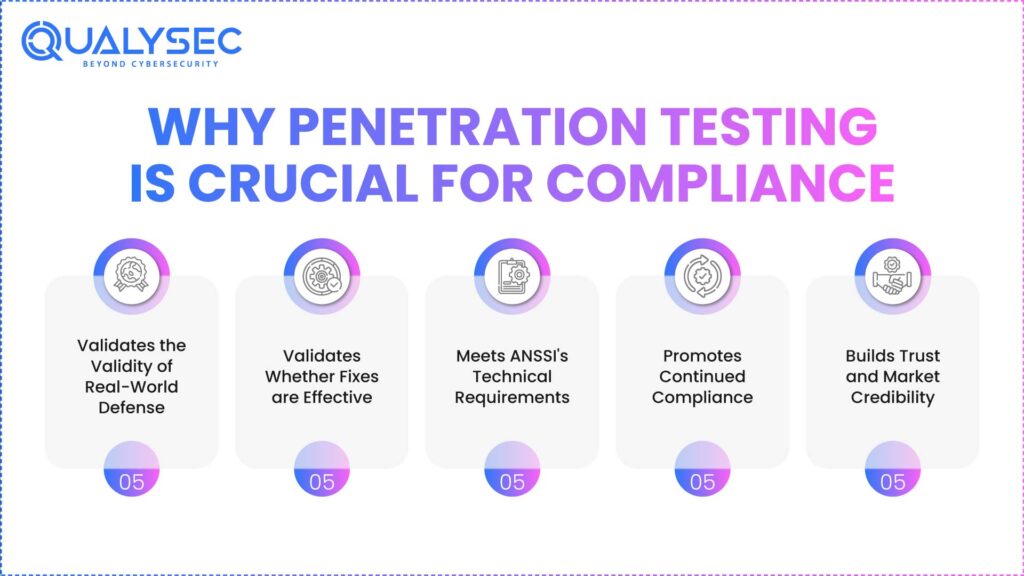 QUALYSEC
BEYOND CYBERSECURITY

WHY PENETRATION TESTING IS CRUCIAL FOR COMPLIANCE

Validates the Validity of Real-World Defense

05

Validates Whether Fixes are Effective

05

Meets ANSSI's Technical Requirements

05

Promotes Continued Compliance

05

Builds Trust and Market Credibility

05